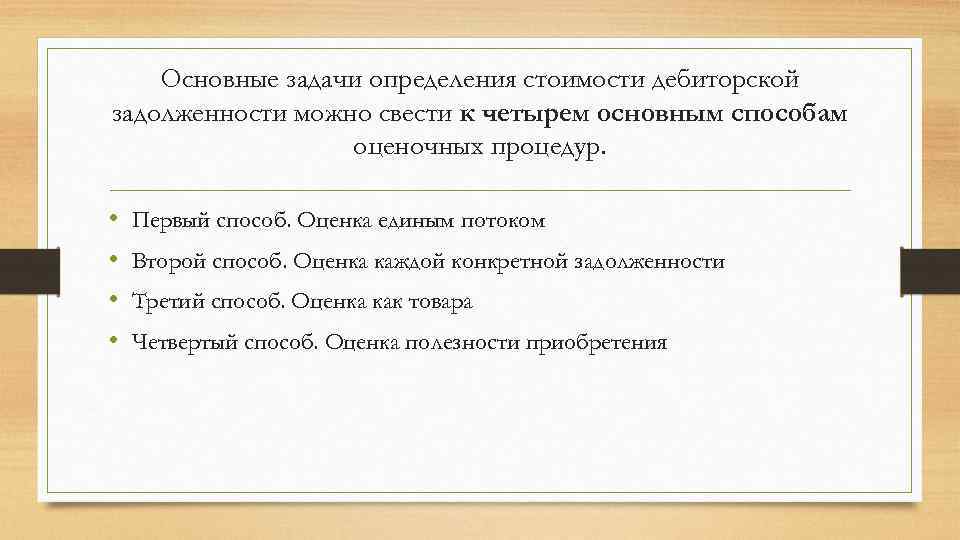 Основные задачи определения стоимости дебиторской задолженности можно свести к четырем основным способам оценочных процедур.

• Первый способ. Оценка единым потоком
• Второй способ. Оценка каждой конкретной задолженности
• Третий способ. Оценка как товара
• Четвертый способ. Оценка полезности приобретения